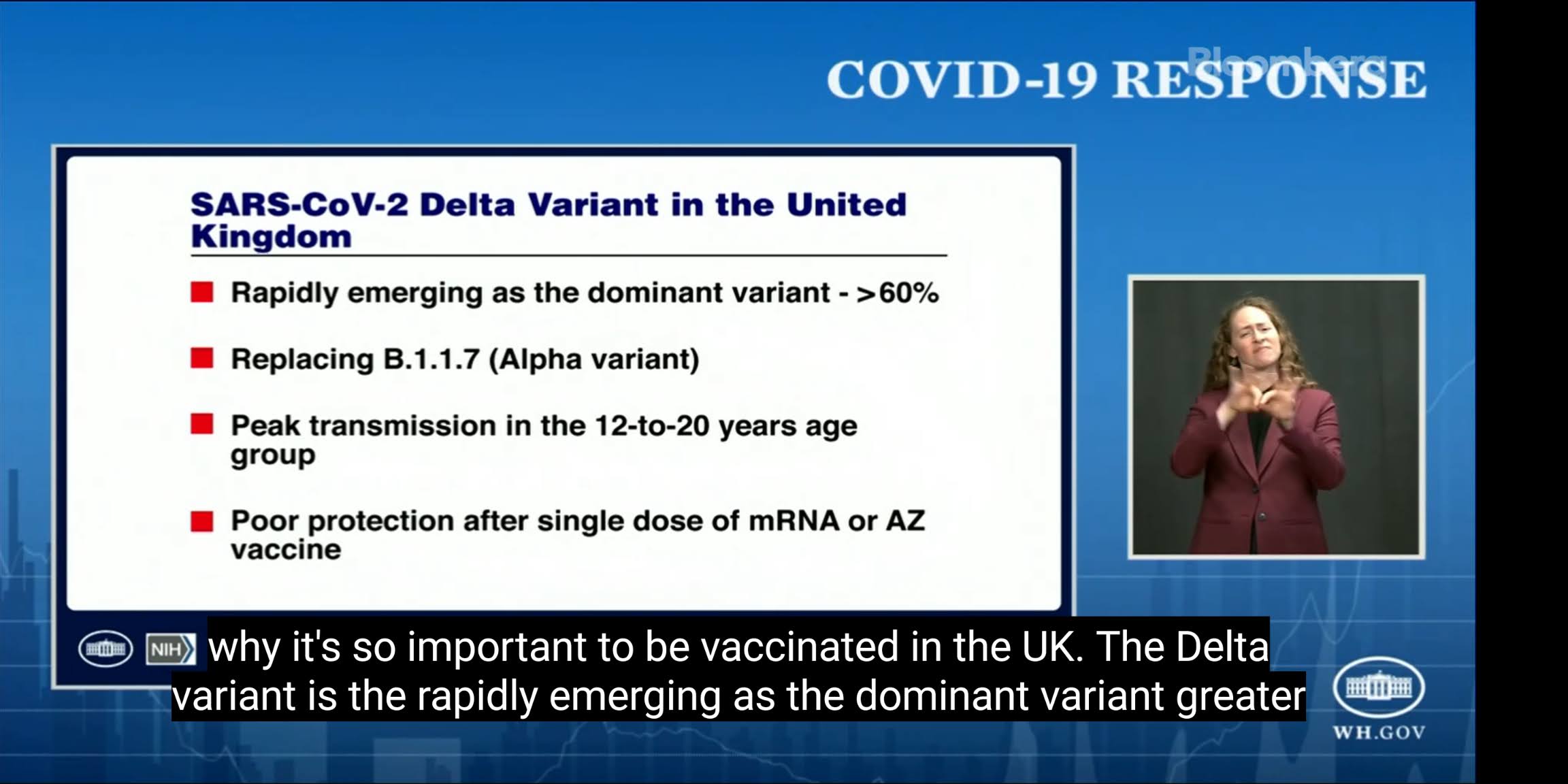 Bloomberg

COVID-19 RESPONSE

SARS-CoV-2 Delta Variant in the United Kingdom

Rapidly emerging as the dominant variant - >60%

Replacing B.1.1.7 (Alpha variant)

Peak transmission in the 12-to-20 years age group

Poor protection after single dose of mRNA or AZ vaccine

NIH

why it's so important to be vaccinated in the UK. The Delta variant is the rapidly emerging as the dominant variant greater

WH.GOV